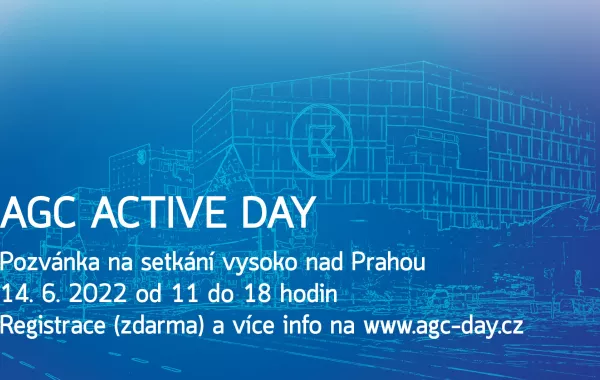 AGC ACTIVE DAY

Pozvánka na setkání vysoko nad Prahou
14. 6. 2022 od 11 do 18 hodin
Registrace (zdarma) a více info na www.agc-day.cz